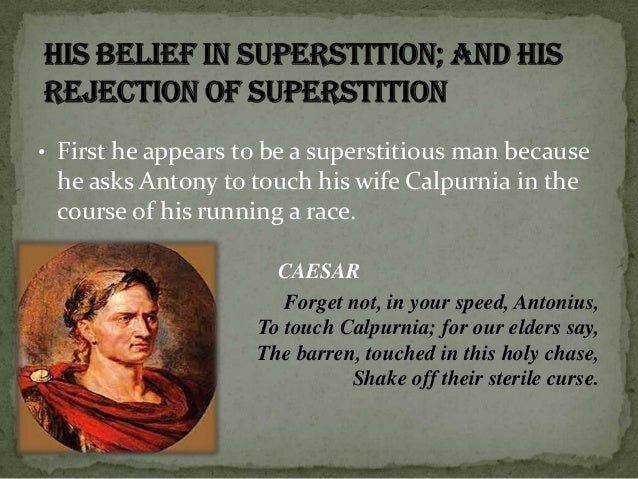 HIS BELIEF IN SUPERSTITION; AND HIS REJECTION OF SUPERSTITION

• First he appears to be a superstitious man because he asks Antony to touch his wife Calpurnia in the course of his running a race.

CAESAR

Forget not, in your speed, Antonius,
To touch Calpurnia; for our elders say,
The barren, touched in this holy chase,
Shake off their sterile curse.